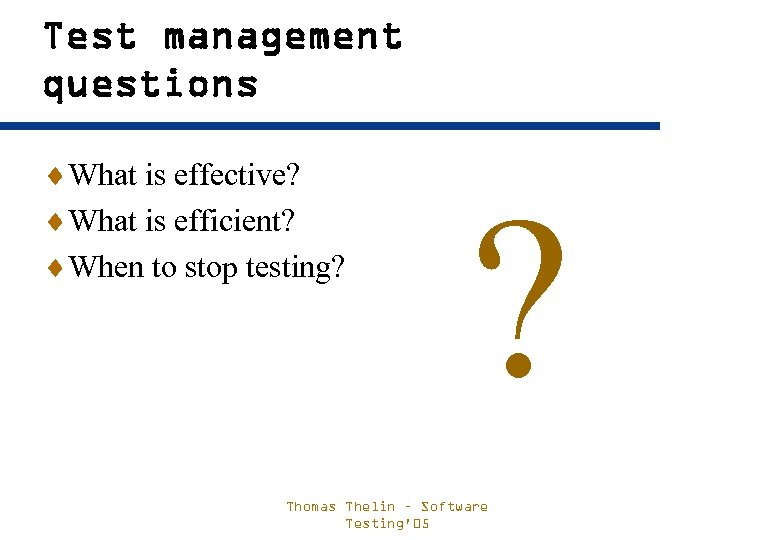 Test management questions

♦ What is effective?
♦ What is efficient?
♦ When to stop testing?

?

Thomas Thelin - Software Testing'05